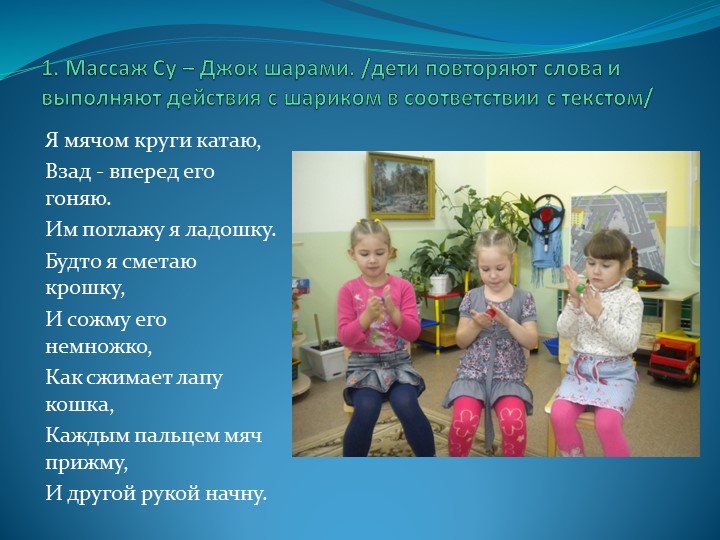 1. Массаж Су – Джок шарами. /дети повторяют слова и выполняют действия с шариком в соответствии с текстом/

Я мячом круги катаю,
Взад - вперед его гоняю.
Им поглажу я ладошку.
Будто я сметаю крошку,
И сожму его немножко,
Как сжимает лапу кошка,
Каждым пальцем мяч прижму,
И другой рукой начну.